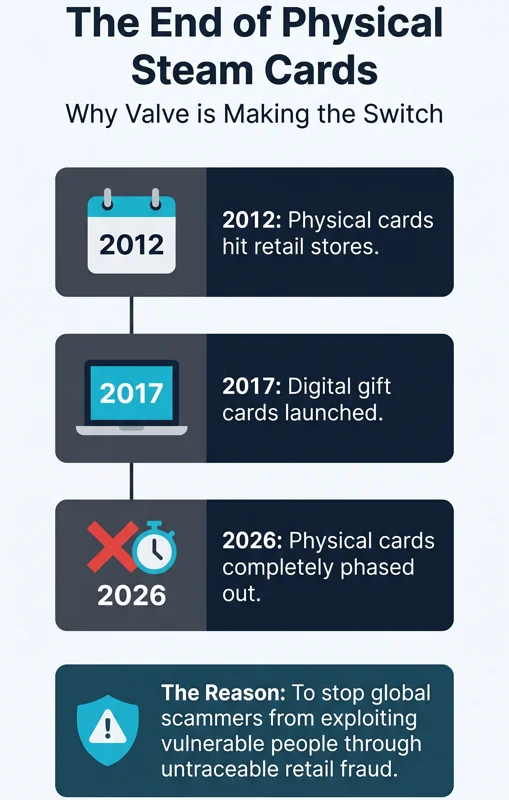 The End of Physical Steam Cards

Why Valve is Making the Switch

2012

2012: Physical cards hit retail stores.

2017

2017: Digital gift cards launched.

2026

2026: Physical cards completely phased out.

The Reason: To stop global scammers from exploiting vulnerable people through untraceable retail fraud.